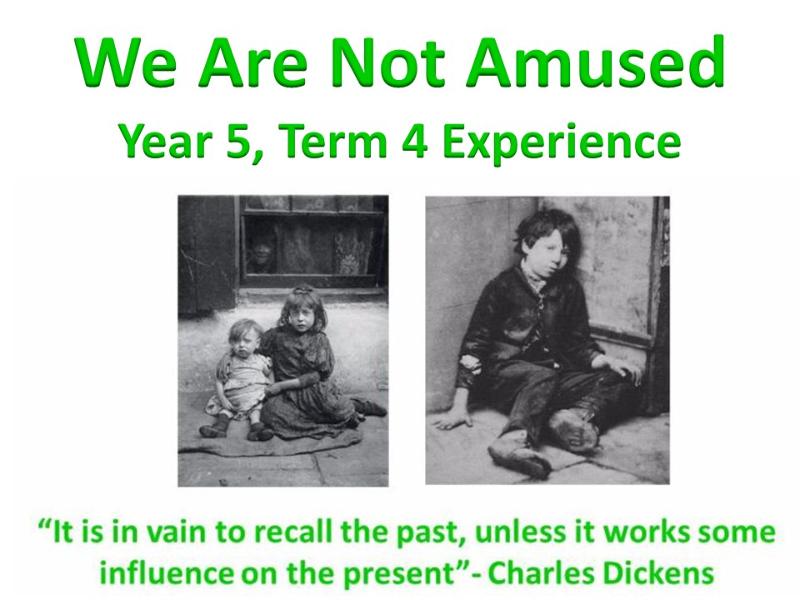 We Are Not Amused

Year 5, Term 4 Experience

“It is in vain to recall the past, unless it works some influence on the present”- Charles Dickens